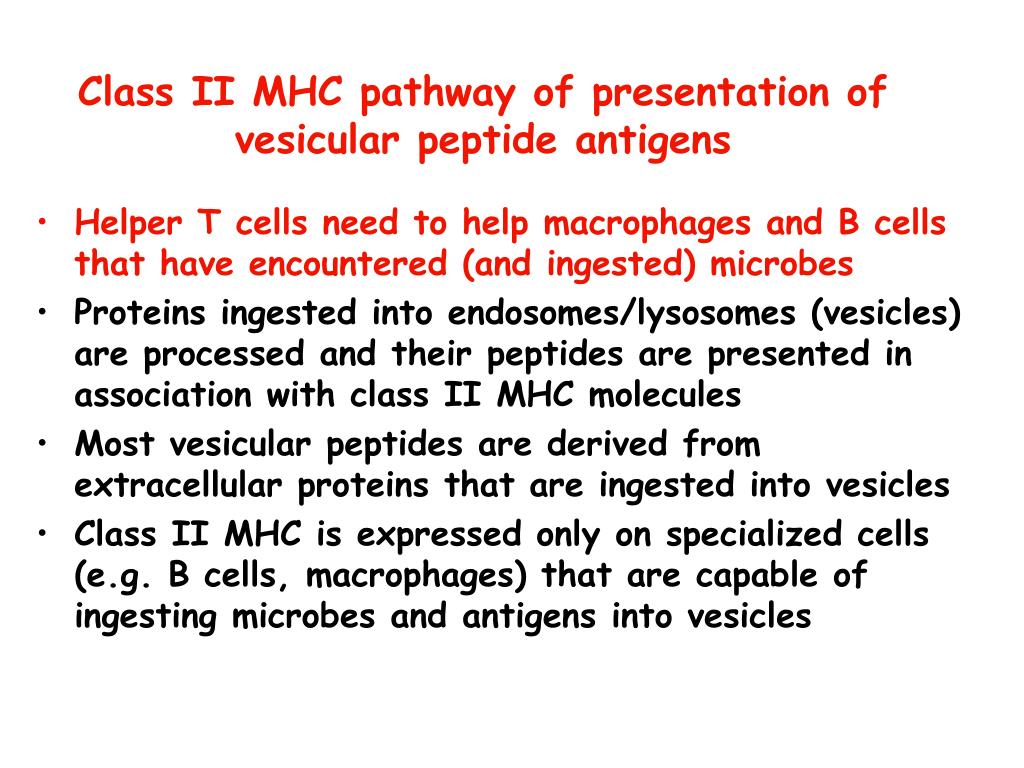 Class II MHC pathway of presentation of vesicular peptide antigens

• Helper T cells need to help macrophages and B cells that have encountered (and ingested) microbes
• Proteins ingested into endosomes/lysosomes (vesicles) are processed and their peptides are presented in association with class II MHC molecules
• Most vesicular peptides are derived from extracellular proteins that are ingested into vesicles
• Class II MHC is expressed only on specialized cells (e.g. B cells, macrophages) that are capable of ingesting microbes and antigens into vesicles